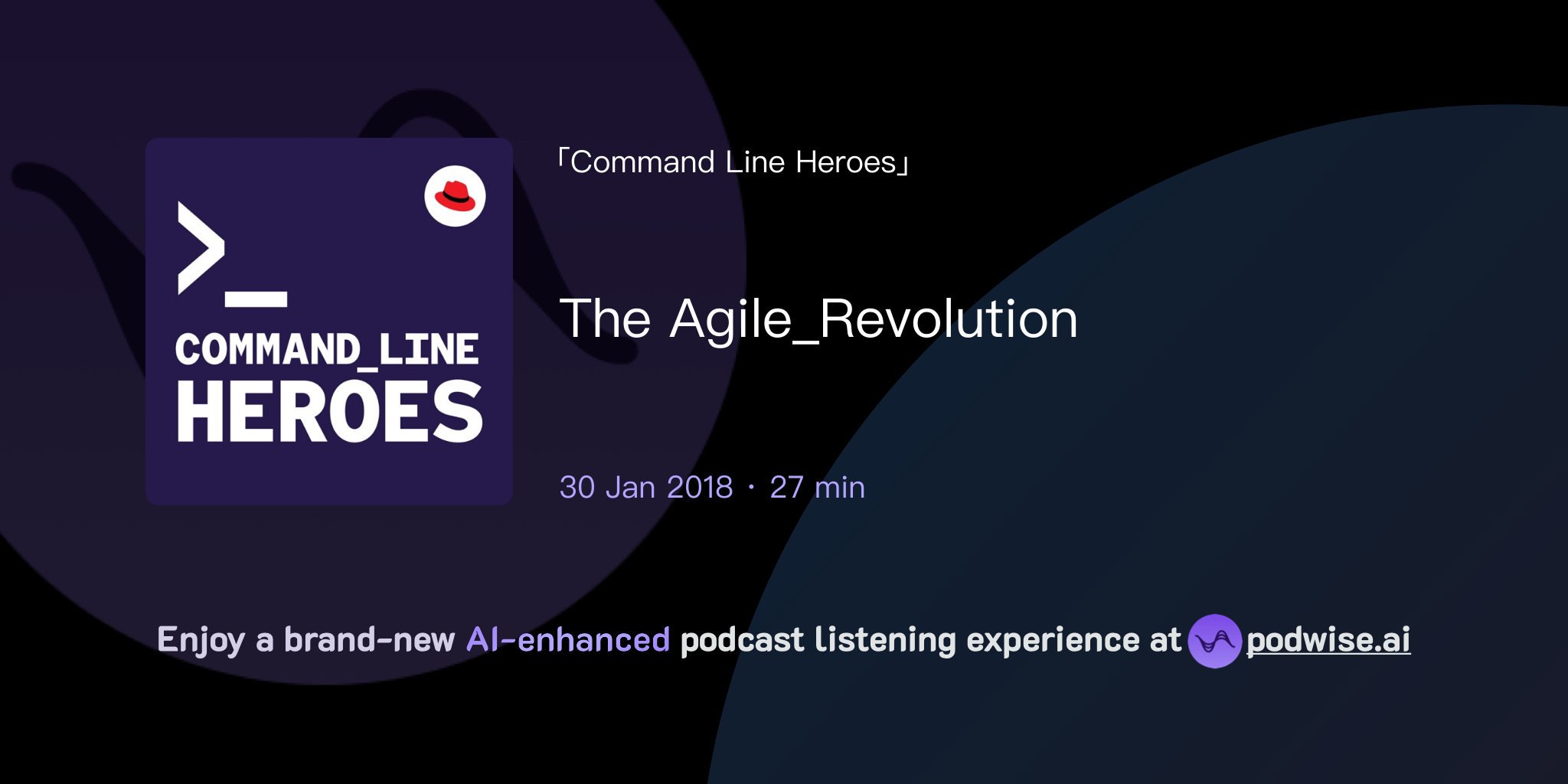 >_
COMMAND_LINE
HEROES

「Command Line Heroes」

The Agile_Revolution

30 Jan 2018 · 27 min

Enjoy a brand-new AI-enhanced podcast listening experience at podwise.ai